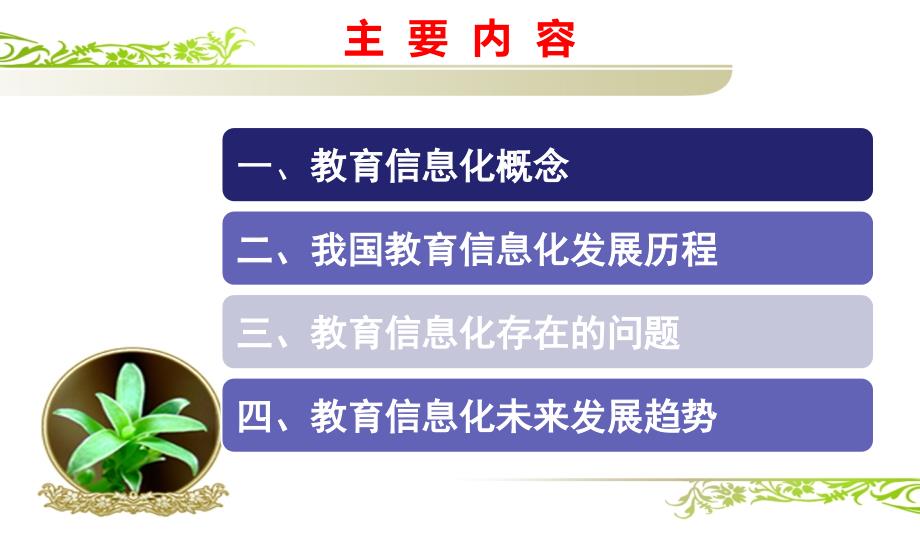 主 要 内 容

一、教育信息化概念

二、我国教育信息化发展历程

三、教育信息化存在的问题

四、教育信息化未来发展趋势